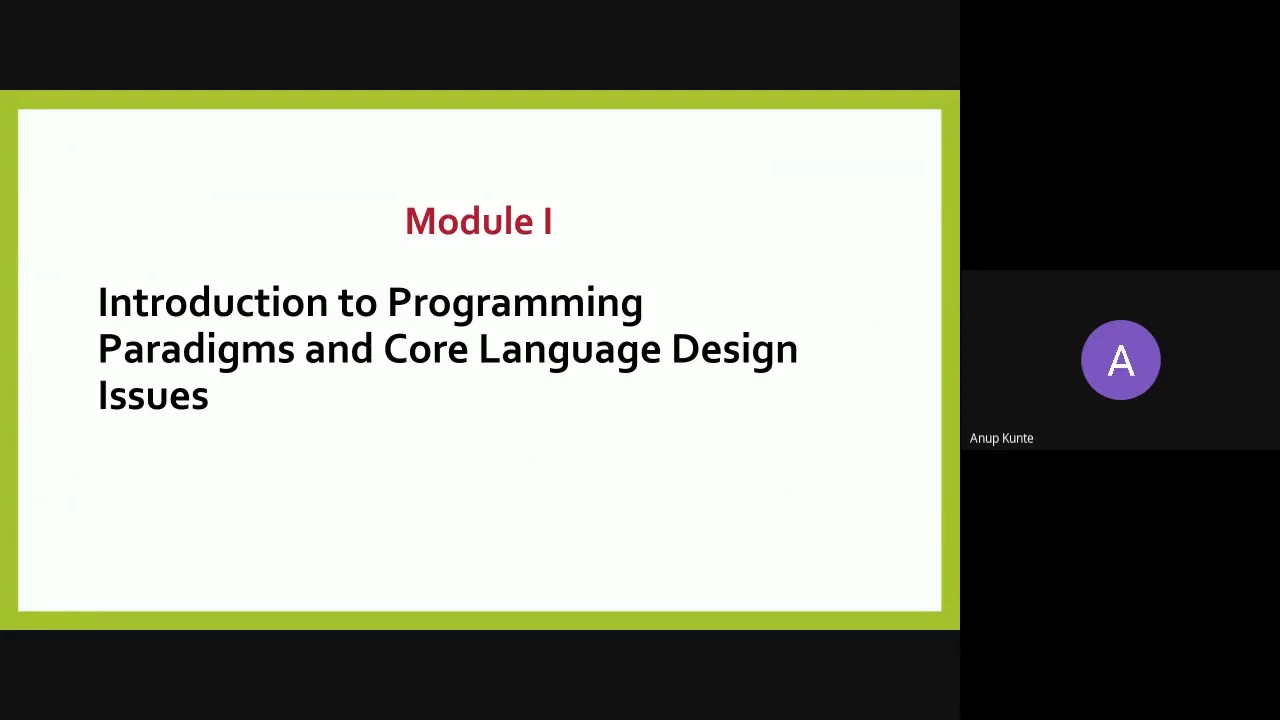 Module I

Introduction to Programming Paradigms and Core Language Design Issues

A

Anup Kunte